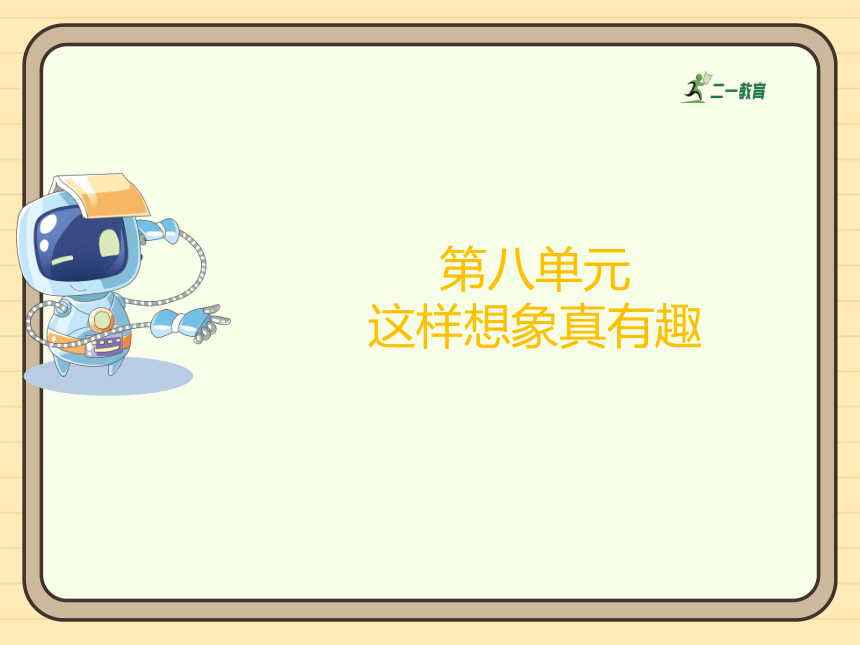 二一教育

第八单元
这样想象真有趣